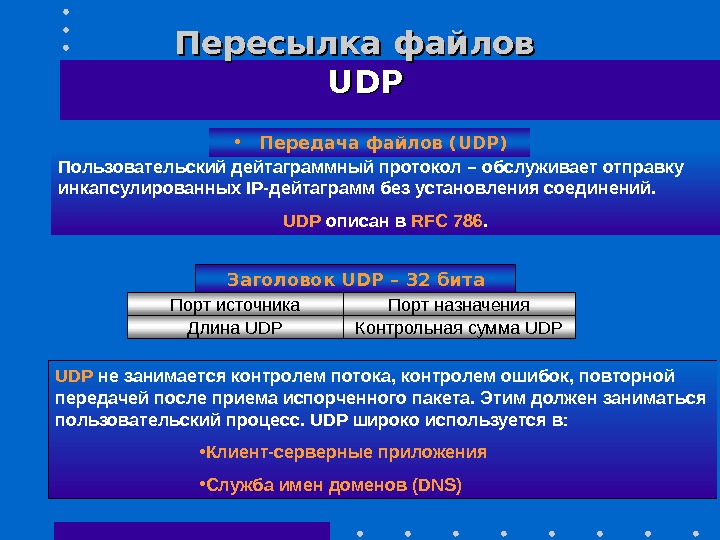 Пересылка файлов UDP

• Передача файлов (UDP)

Пользовательский дейтаграммный протокол – обслуживает отправку инкапсулированных IP-дейтаграмм без установления соединений.

UDP описан в RFC 786.

Заголовок UDP – 32 бита

| Порт источника | Порт назначения |
|---|---|
| Длина UDP | Контрольная сумма UDP |

UDP не занимается контролем потока, контролем ошибок, повторной передачей после приема испорченного пакета. Этим должен заниматься пользовательский процесс. UDP широко используется в:

•Клиент-серверные приложения

•Служба имен доменов (DNS)